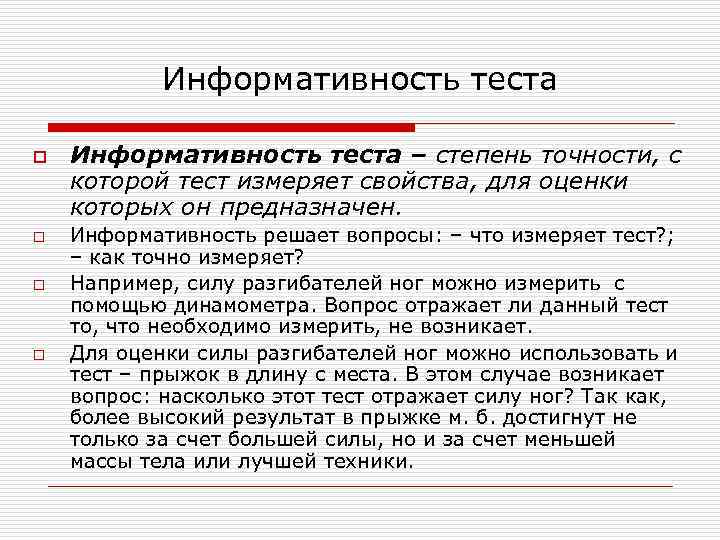 Информативность теста

Информативность теста – степень точности, с которой тест измеряет свойства, для оценки которых он предназначен.

Информативность решает вопросы: – что измеряет тест?; – как точно измеряет?

Например, силу разгибателей ног можно измерить с помощью динамометра. Вопрос отражает ли данный тест то, что необходимо измерить, не возникает.

Для оценки силы разгибателей ног можно использовать и тест – прыжок в длину с места. В этом случае возникает вопрос: насколько этот тест отражает силу ног? Так как, более высокий результат в прыжке м. б. достигнут не только за счет большей силы, но и за счет меньшей массы тела или лучшей техники.